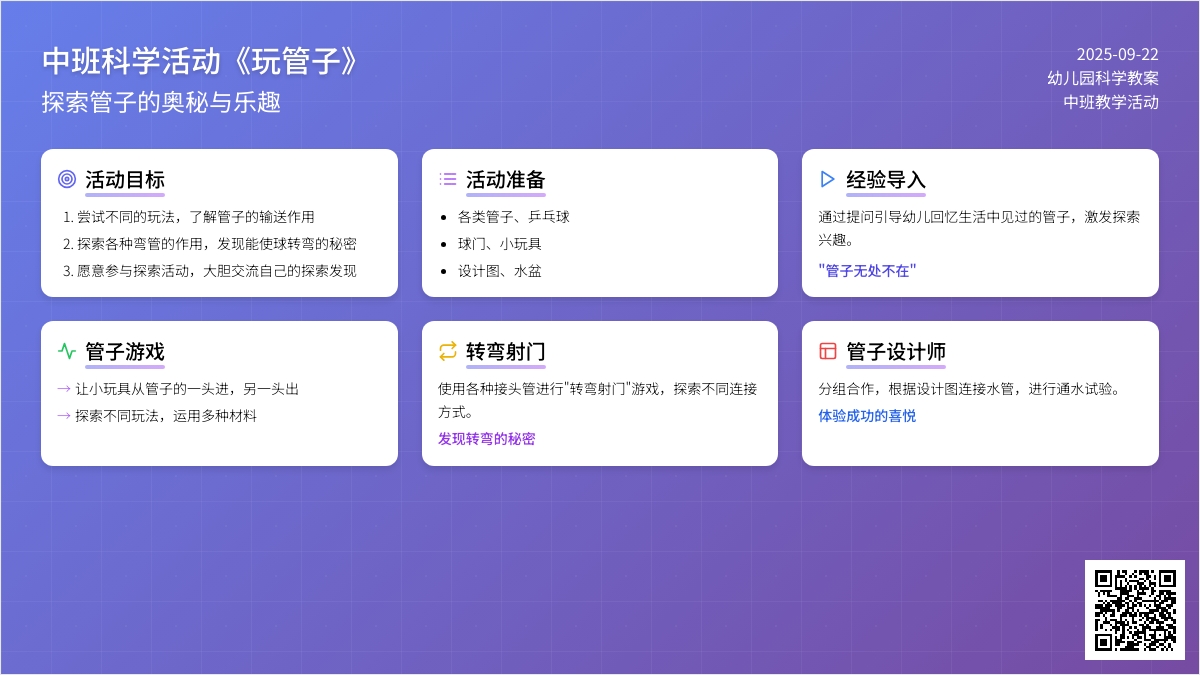 中班科学活动《玩管子》
探索管子的奥秘与乐趣

2025-09-22
幼儿园科学教案
中班教学活动

活动目标
1. 尝试不同的玩法，了解管子的输送作用
2. 探索各种弯管的作用，发现能使球转弯的秘密
3. 愿意参与探索活动，大胆交流自己的探索发现

活动准备
• 各类管子、乒乓球
• 球门、小玩具
• 设计图、水盆

经验导入
通过提问引导幼儿回忆生活中见过的管子，激发探索兴趣。
"管子无处不在"

管子游戏
→ 让小玩具从管子的一头进，另一头出
→ 探索不同玩法，运用多种材料

转弯射门
使用各种接头管进行"转弯射门"游戏，探索不同连接方式。
发现转弯的秘密

管子设计师
分组合作，根据设计图连接水管，进行通水试验。
体验成功的喜悦